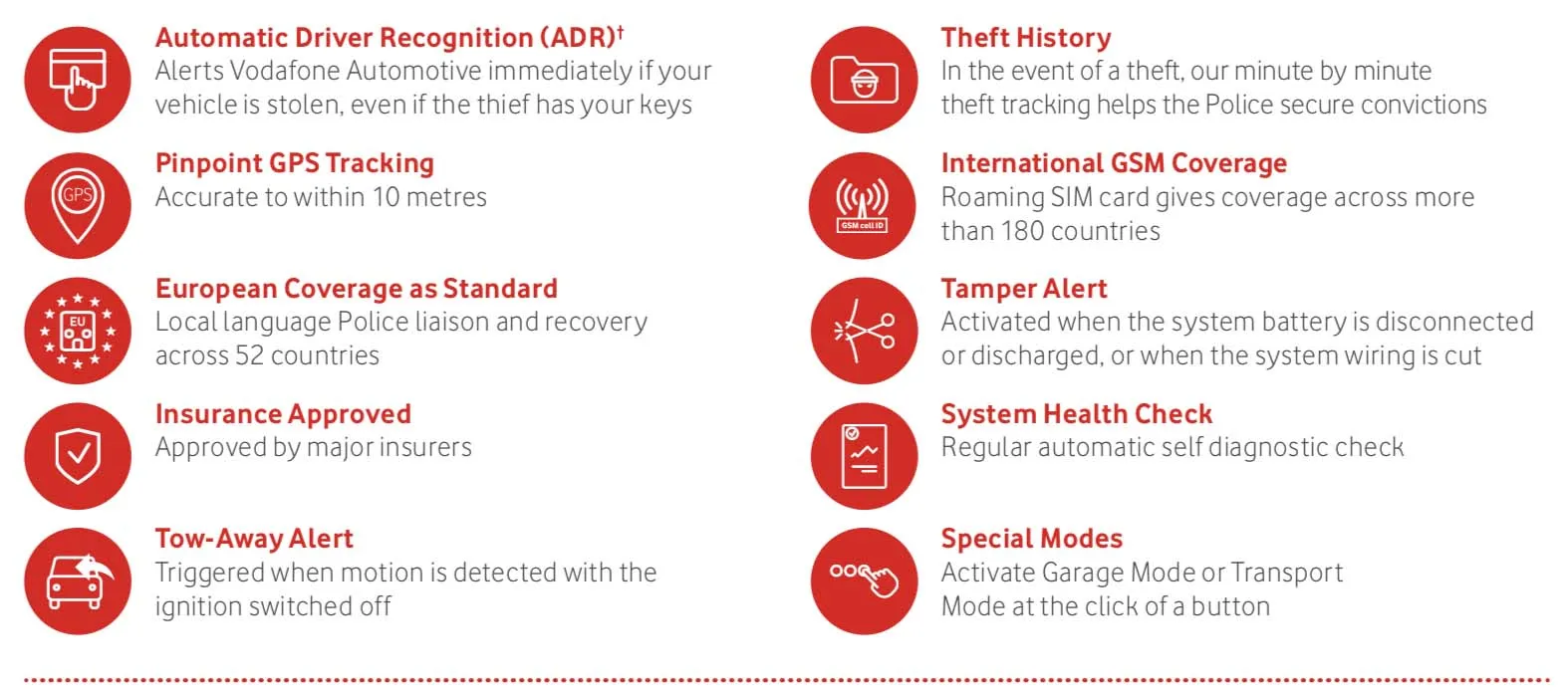 Automatic Driver Recognition (ADR)†
Alerts Vodafone Automotive immediately if your vehicle is stolen, even if the thief has your keys

GPS

Pinpoint GPS Tracking
Accurate to within 10 metres

EU

European Coverage as Standard
Local language Police liaison and recovery across 52 countries

Insurance Approved
Approved by major insurers

Tow-Away Alert
Triggered when motion is detected with the ignition switched off

Theft History
In the event of a theft, our minute by minute theft tracking helps the Police secure convictions

GSM cell ID

International GSM Coverage
Roaming SIM card gives coverage across more than 180 countries

Tamper Alert
Activated when the system battery is disconnected or discharged, or when the system wiring is cut

System Health Check
Regular automatic self diagnostic check

Special Modes
Activate Garage Mode or Transport Mode at the click of a button